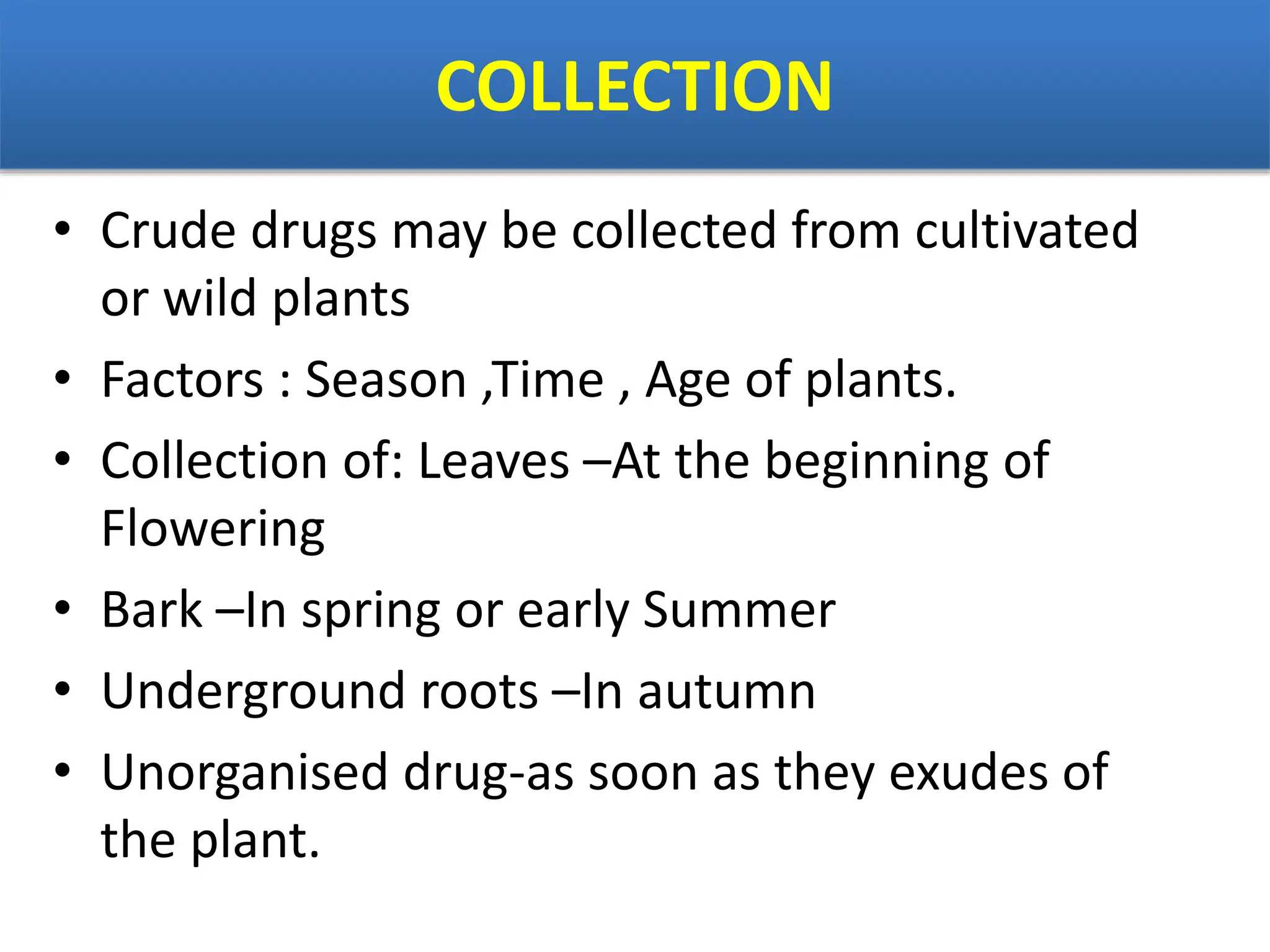 COLLECTION

• Crude drugs may be collected from cultivated or wild plants

• Factors : Season ,Time , Age of plants.

• Collection of: Leaves –At the beginning of Flowering

• Bark –In spring or early Summer

• Underground roots –In autumn

• Unorganised drug-as soon as they exudes of the plant.